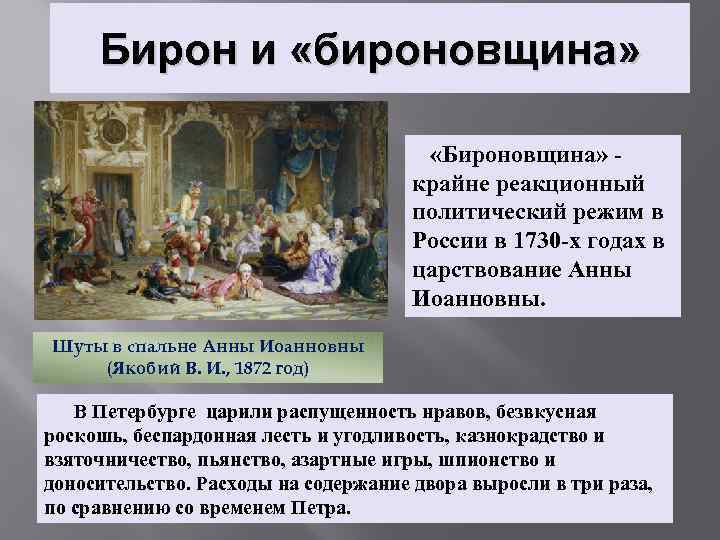 Бирон и «бироновщина»

«Бироновщина» - крайне реакционный политический режим в России в 1730-х годах в царствование Анны Иоанновны.

Шуты в спальне Анны Иоанновны (Якобий В. И., 1872 год)

В Петербурге царили распущенность нравов, безвкусная роскошь, беспардонная лесть и угодливость, казнокрадство и взяточничество, пьянство, азартные игры, шпионство и доносительство. Расходы на содержание двора выросли в три раза, по сравнению со временем Петра.